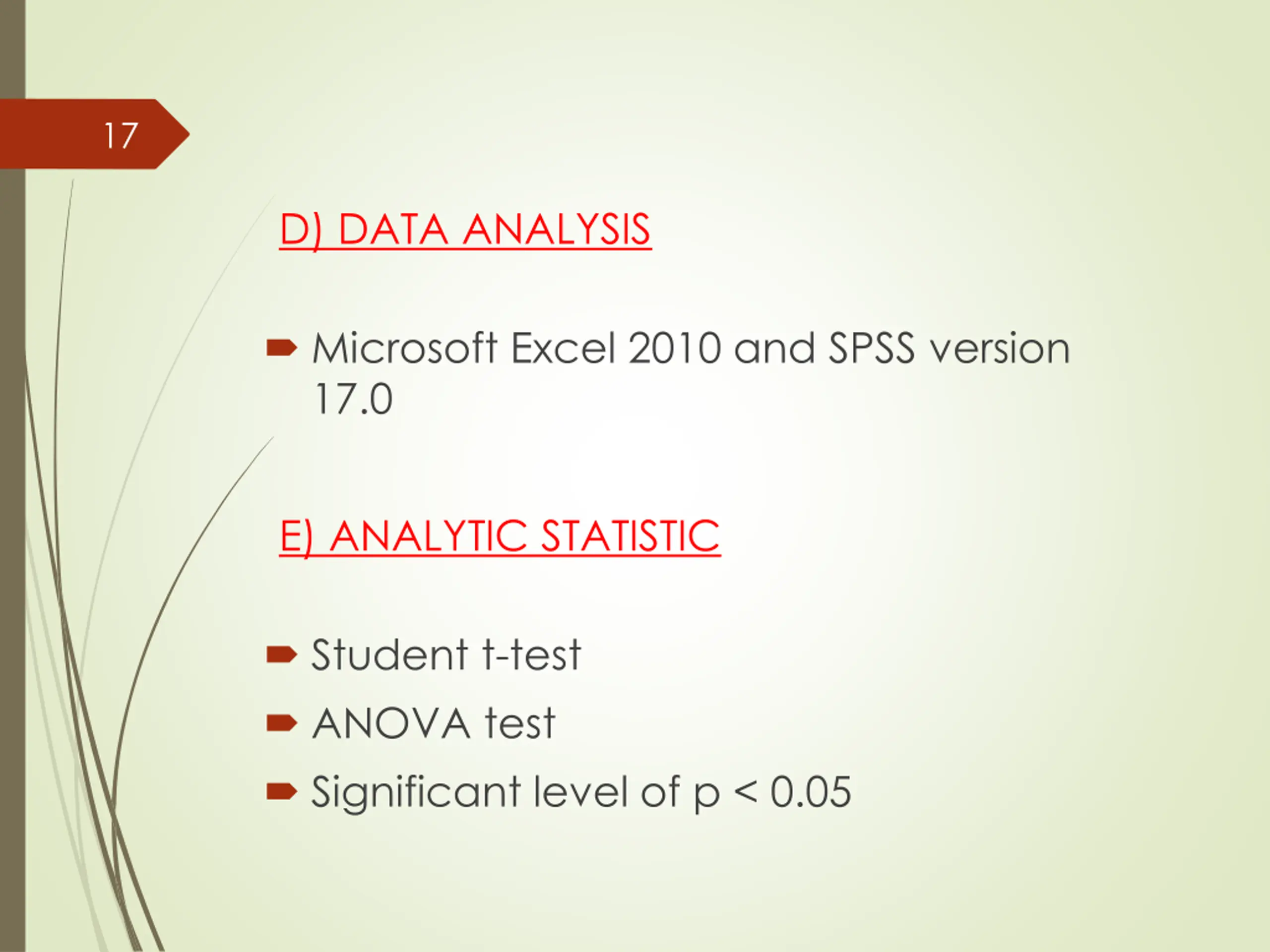 17

D) DATA ANALYSIS

Microsoft Excel 2010 and SPSS version 17.0

E) ANALYTIC STATISTIC

Student t-test

ANOVA test

Significant level of p < 0.05